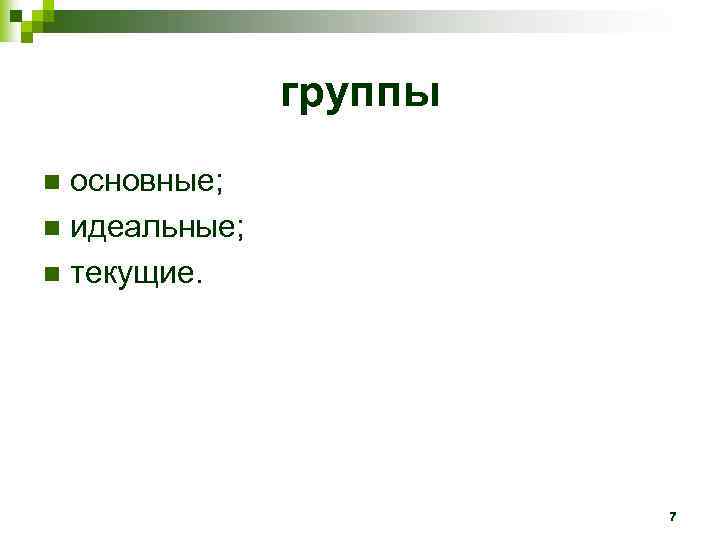 группы

- основные;
- идеальные;
- текущие.

7